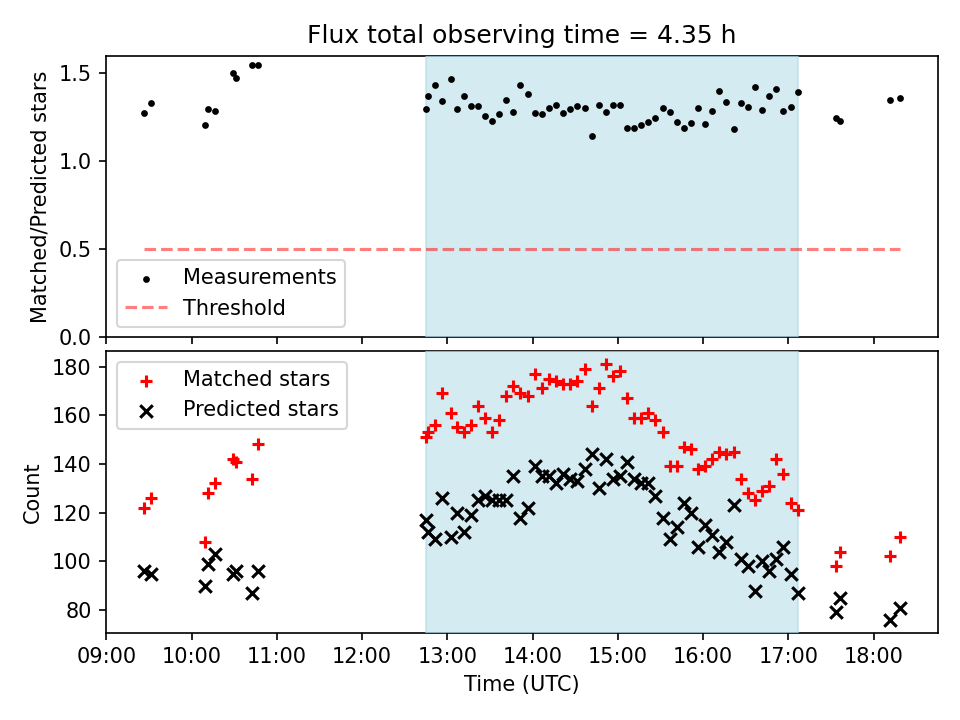 Flux total observing time = 4.35 h

Matched/Predicted stars

1.5
1.0
0.5
0.0

Measurements
Threshold

Count

180
160
140
120
100
80

Matched stars
Predicted stars

09:00 10:00 11:00 12:00 13:00 14:00 15:00 16:00 17:00 18:00

Time (UTC)